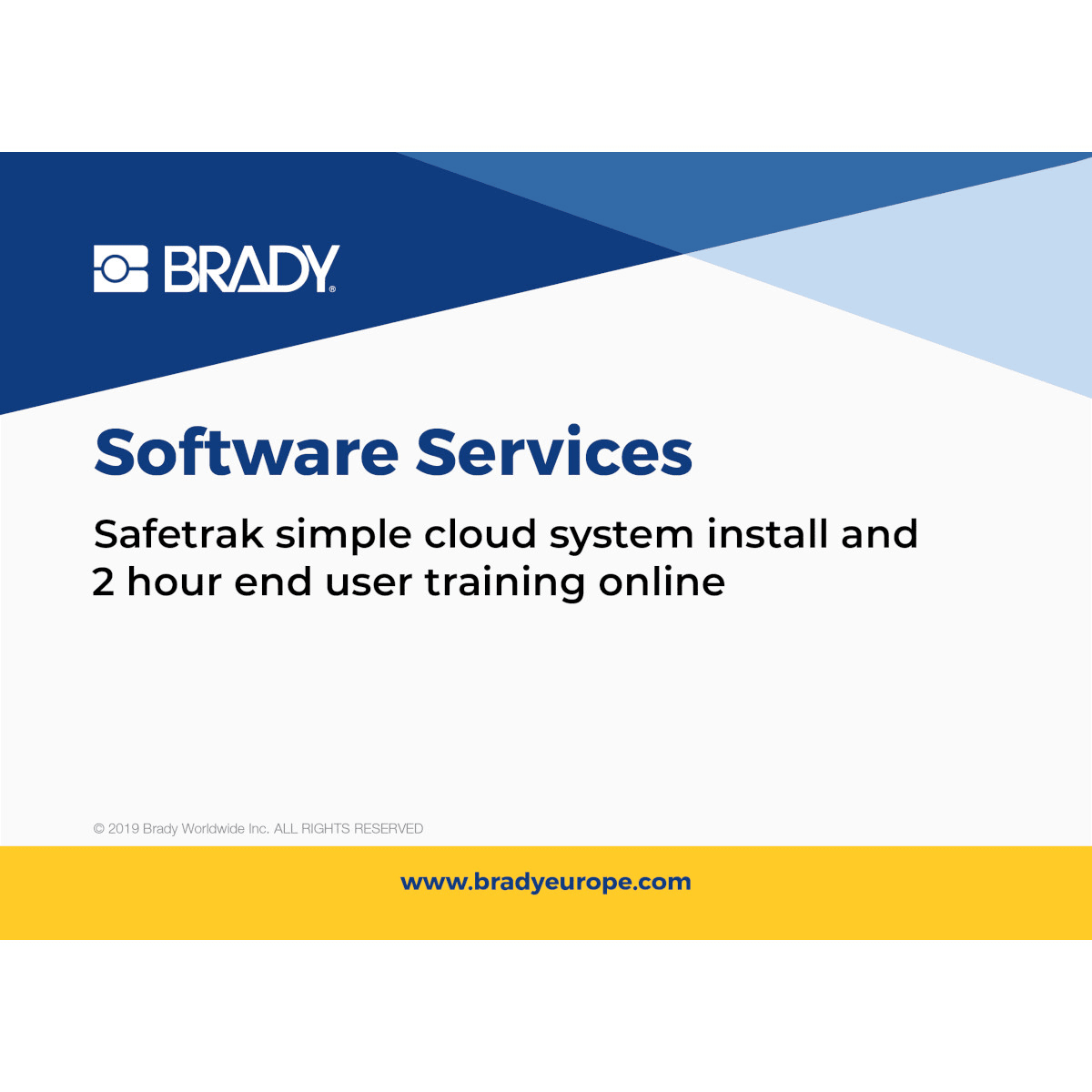 BRADY®

Software Services

Safetrak simple cloud system install and 2 hour end user training online

© 2019 Brady Worldwide Inc. ALL RIGHTS RESERVED

www.bradyeurope.com